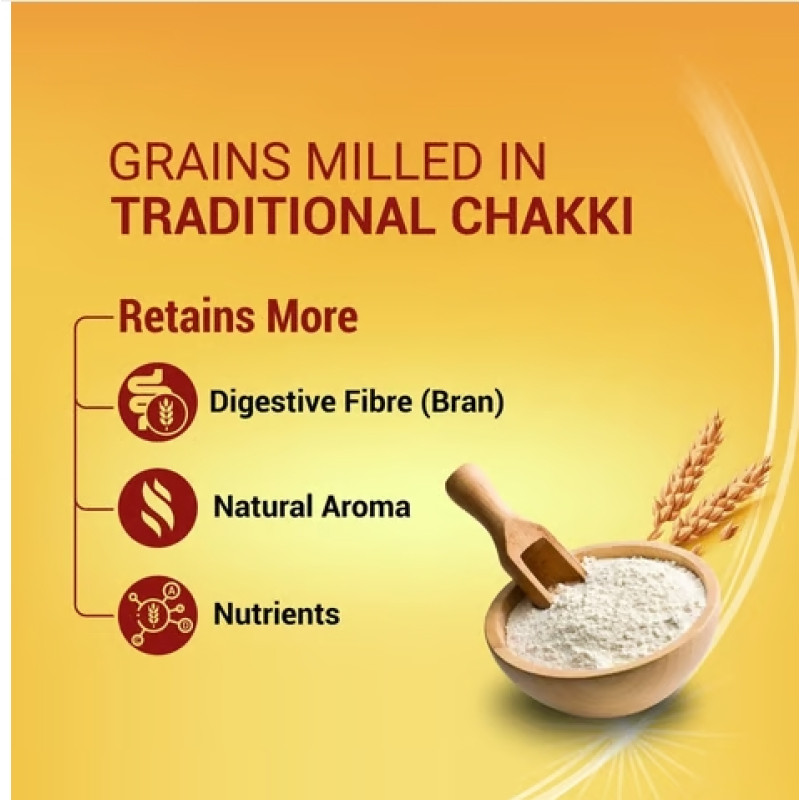 GRAINS MILLED IN
TRADITIONAL CHAKKI

Retains More

Digestive Fibre (Bran)

Natural Aroma

Nutrients